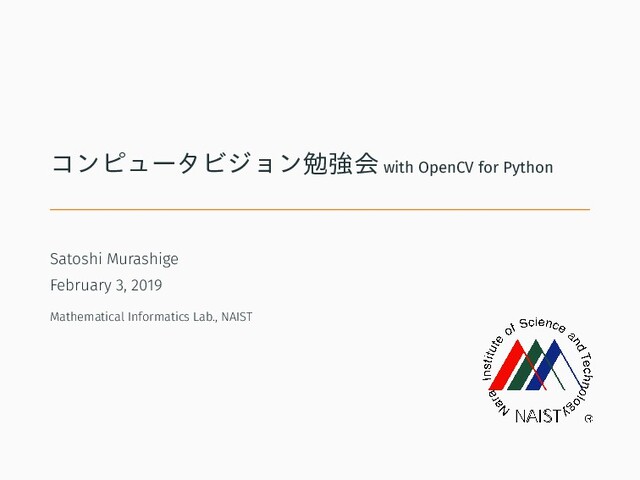 コンピュータビジョン勉強会 with OpenCV for Python

Satoshi Murashige

February 3, 2019

Mathematical Informatics Lab., NAIST

Nara Institute of Science and Technology

NAIST

®